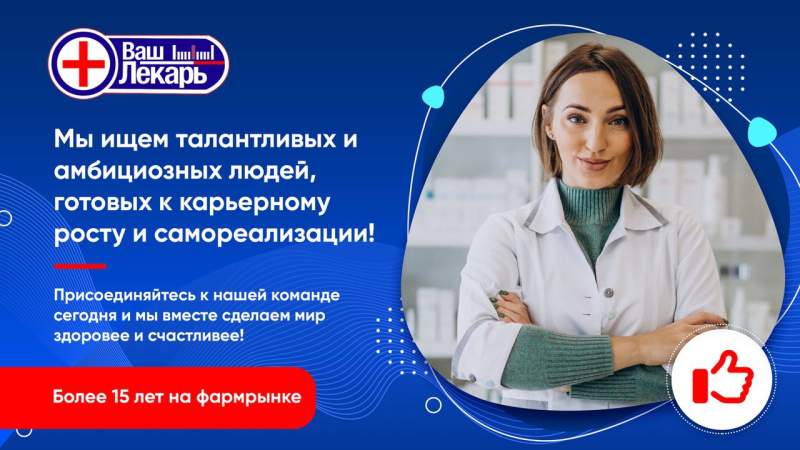 Ваш Лекарь

Мы ищем талантливых и амбициозных людей, готовых к карьерному росту и самореализации!

Присоединяйтесь к нашей команде сегодня и мы вместе сделаем мир здоровее и счастливее!

Более 15 лет на фармрынке